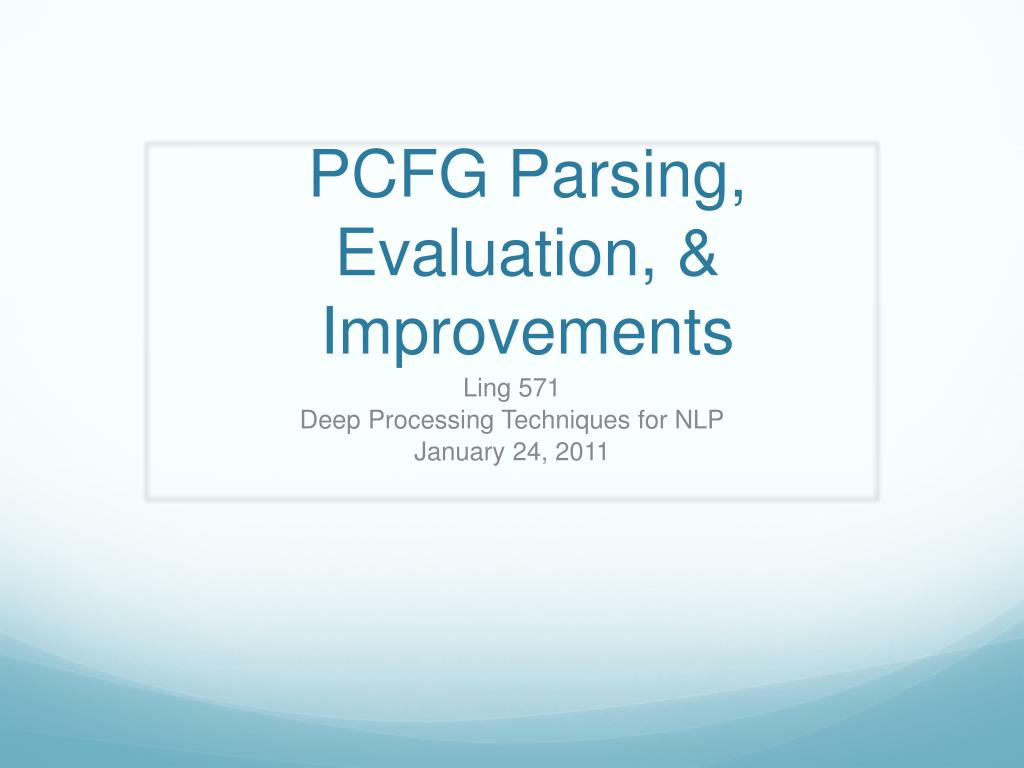 PCFG Parsing, Evaluation, & Improvements

Ling 571
Deep Processing Techniques for NLP
January 24, 2011